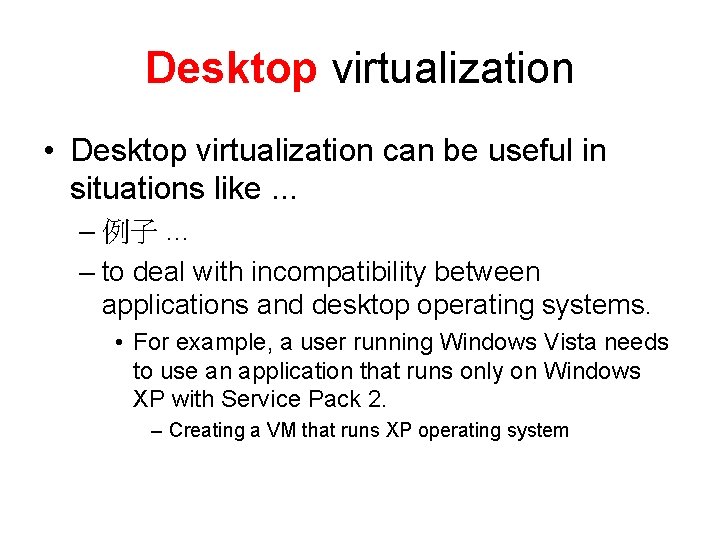 Desktop virtualization

• Desktop virtualization can be useful in situations like ...

– 例子 …

– to deal with incompatibility between applications and desktop operating systems.

• For example, a user running Windows Vista needs to use an application that runs only on Windows XP with Service Pack 2.

– Creating a VM that runs XP operating system